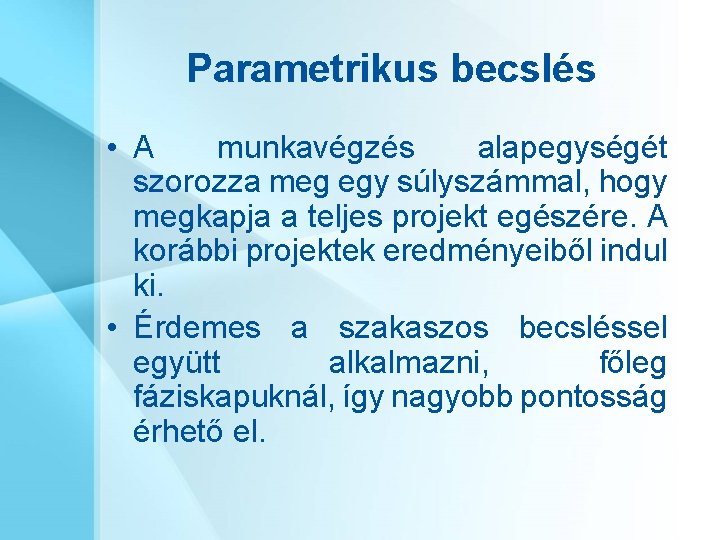 Parametrikus becslés

• A munkavégzés alapegységét szorozza meg egy súlyszámmal, hogy megkapja a teljes projekt egészére. A korábbi projektek eredményeiből indul ki.

• Érdemes a szakaszos becsléssel együtt alkalmazni, főleg fáziskapuknál, így nagyobb pontosság érhető el.